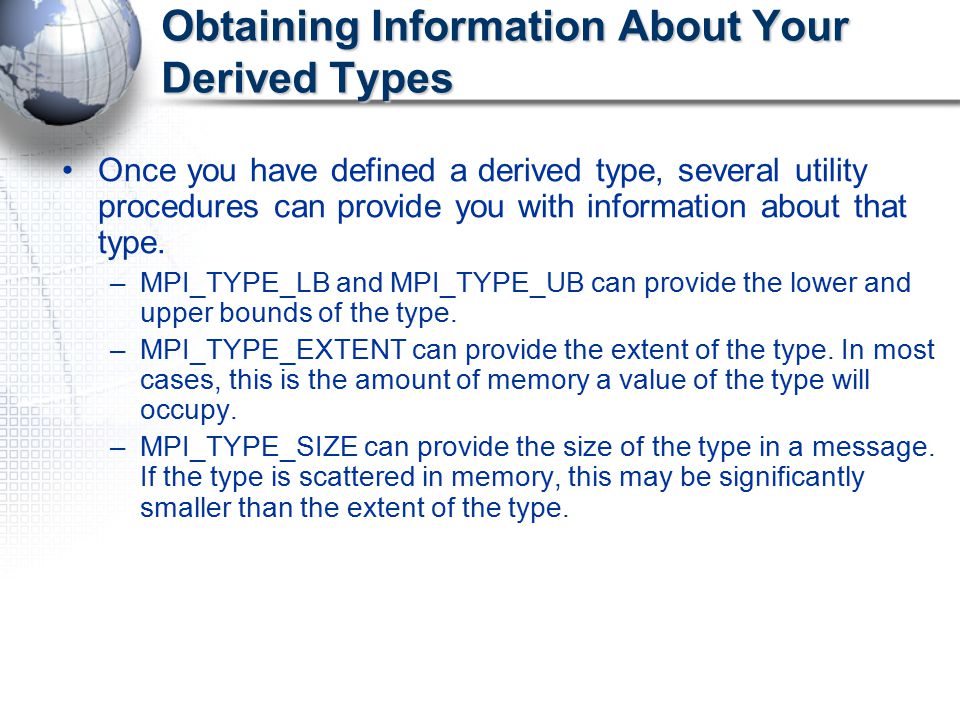 Obtaining Information About Your Derived Types

• Once you have defined a derived type, several utility procedures can provide you with information about that type.

– MPI_TYPE_LB and MPI_TYPE_UB can provide the lower and upper bounds of the type.

– MPI_TYPE_EXTENT can provide the extent of the type. In most cases, this is the amount of memory a value of the type will occupy.

– MPI_TYPE_SIZE can provide the size of the type in a message. If the type is scattered in memory, this may be significantly smaller than the extent of the type.